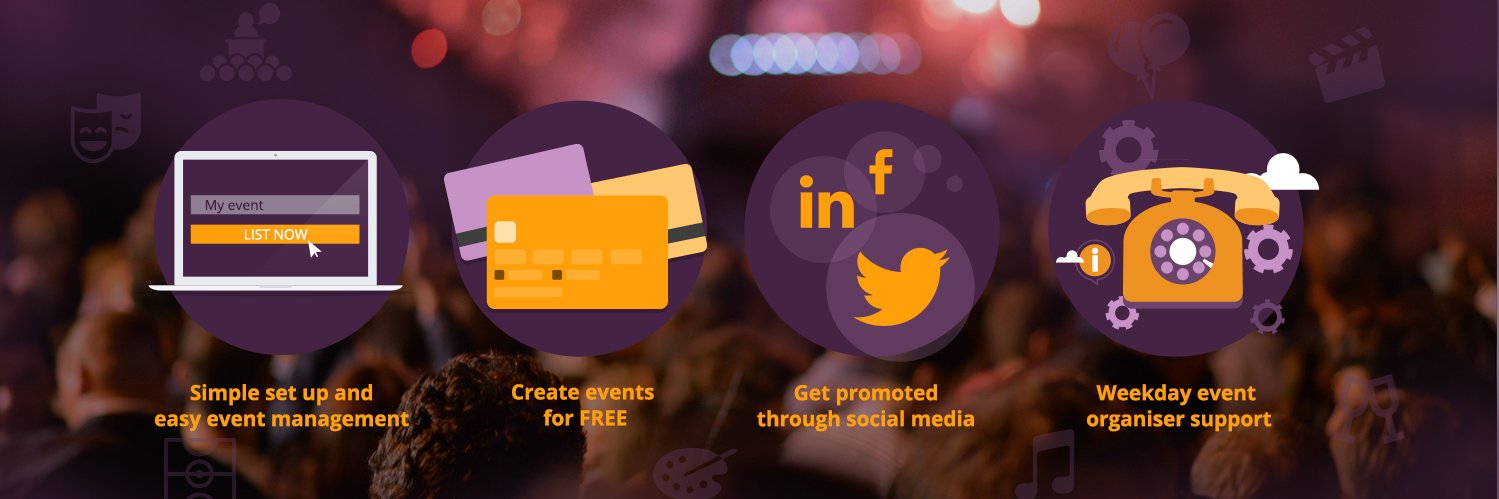 My event

LIST NOW

Simple set up and easy event management

Create events for FREE

in f

Get promoted through social media

i

Weekday event organiser support